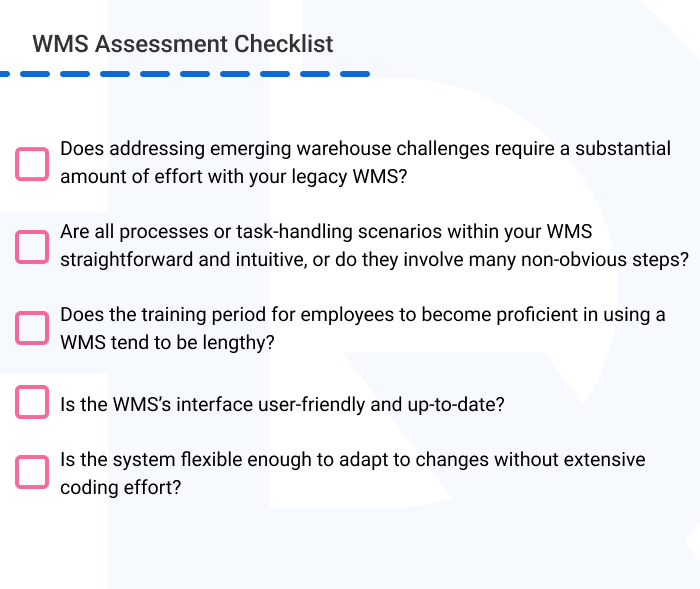 WMS Assessment Checklist

Does addressing emerging warehouse challenges require a substantial amount of effort with your legacy WMS?

Are all processes or task-handling scenarios within your WMS straightforward and intuitive, or do they involve many non-obvious steps?

Does the training period for employees to become proficient in using a WMS tend to be lengthy?

Is the WMS's interface user-friendly and up-to-date?

Is the system flexible enough to adapt to changes without extensive coding effort?